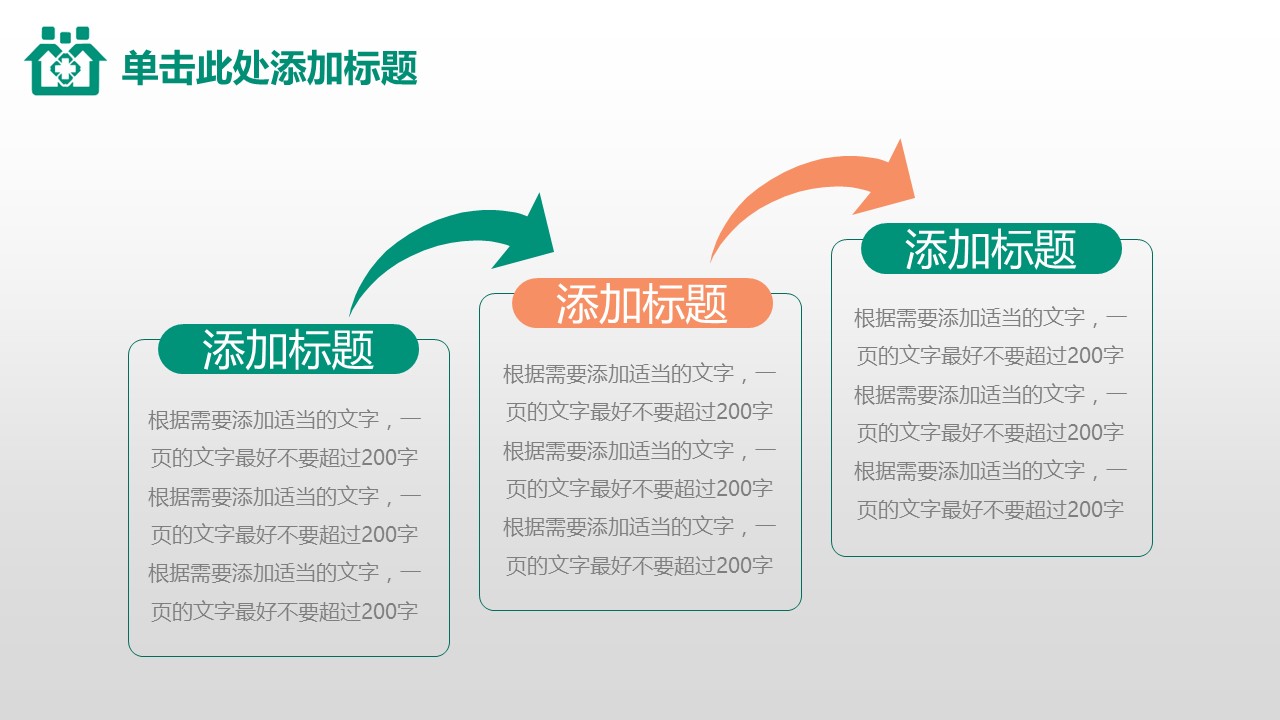 单击此处添加标题

添加标题

根据需要添加适当的文字，一页的文字最好不要超过200字根据需要添加适当的文字，一页的文字最好不要超过200字根据需要添加适当的文字，一页的文字最好不要超过200字

添加标题

根据需要添加适当的文字，一页的文字最好不要超过200字根据需要添加适当的文字，一页的文字最好不要超过200字根据需要添加适当的文字，一页的文字最好不要超过200字

添加标题

根据需要添加适当的文字，一页的文字最好不要超过200字根据需要添加适当的文字，一页的文字最好不要超过200字根据需要添加适当的文字，一页的文字最好不要超过200字